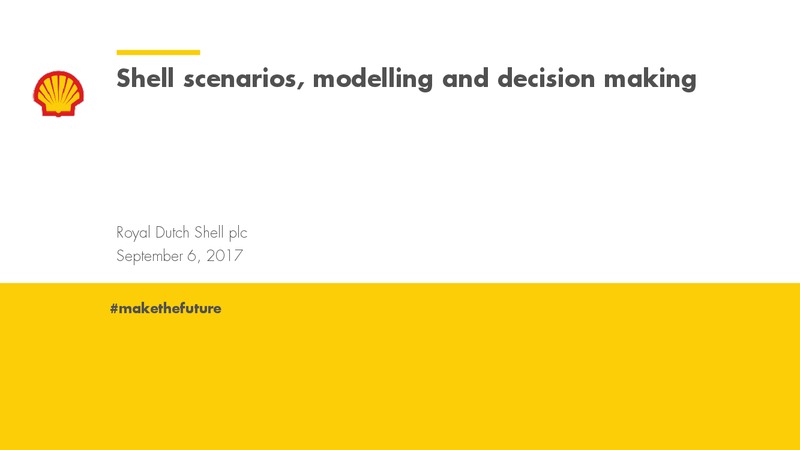 Shell scenarios, modelling and decision making

Royal Dutch Shell plc
September 6, 2017

#makethefuture